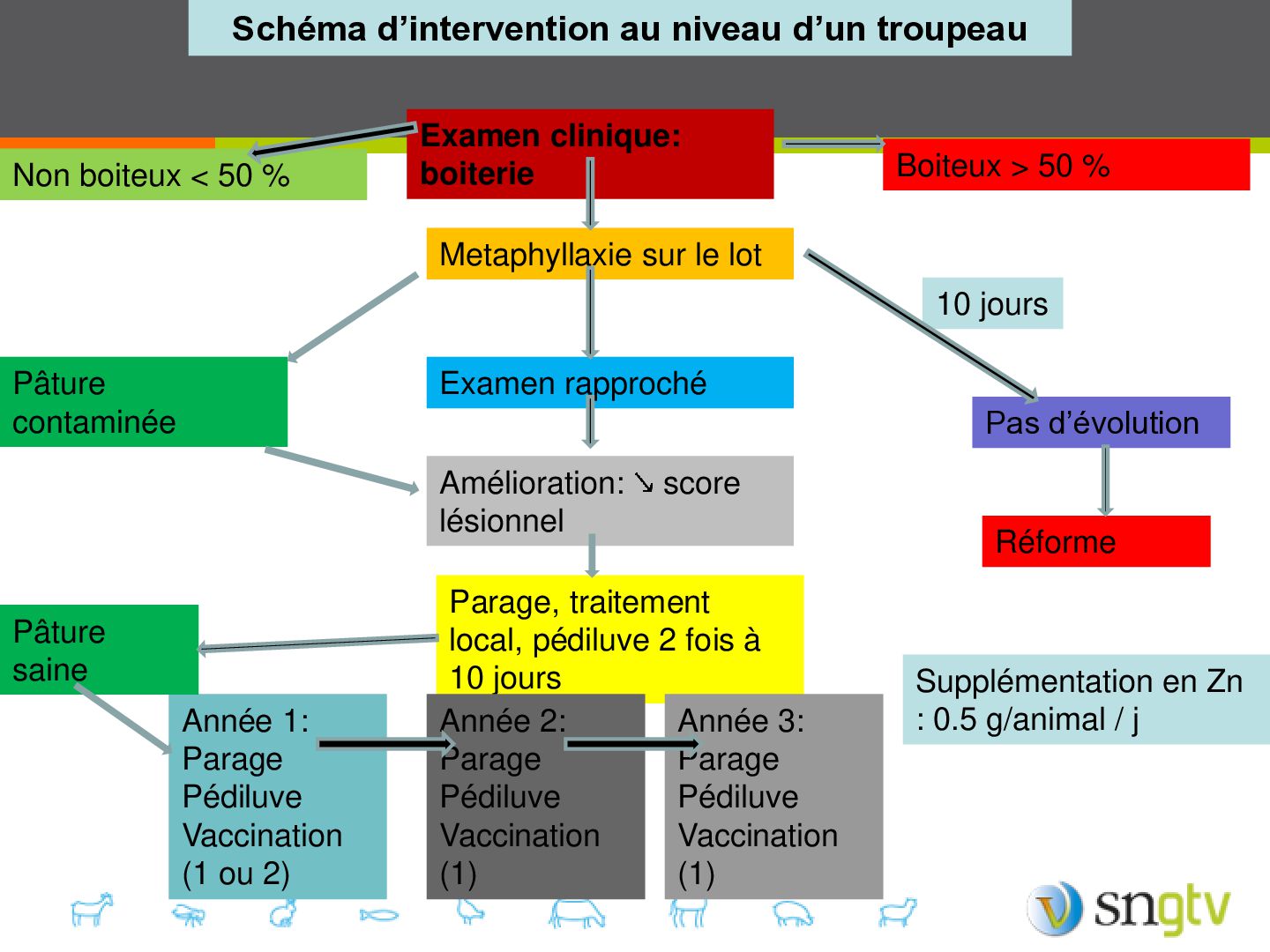 Schéma d'intervention au niveau d'un troupeau

Non boiteux < 50 %

Examen clinique: boiterie

Boiteux > 50 %

Metaphyllaxie sur le lot

10 jours

Pâture contaminée

Examen rapproché

Pas d'évolution

Amélioration: ↘ score lésionnel

Réforme

Parage, traitement local, pédiluve 2 fois à 10 jours

Pâture saine

Supplémentation en Zn : 0.5 g/animal / j

Année 1:
Parage
Pédiluve
Vaccination
(1 ou 2)

Année 2:
Parage
Pédiluve
Vaccination
(1)

Année 3:
Parage
Pédiluve
Vaccination
(1)

sngtv